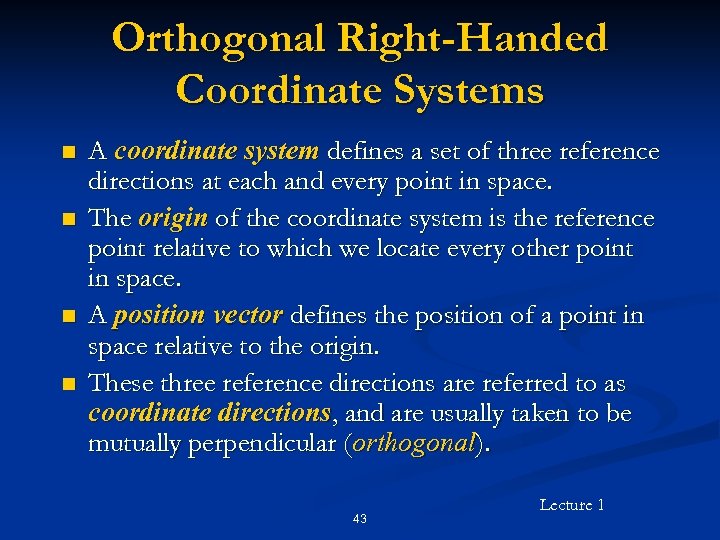 Orthogonal Right-Handed Coordinate Systems

■ A coordinate system defines a set of three reference directions at each and every point in space.

■ The origin of the coordinate system is the reference point relative to which we locate every other point in space.

■ A position vector defines the position of a point in space relative to the origin.

■ These three reference directions are referred to as coordinate directions, and are usually taken to be mutually perpendicular (orthogonal).

Lecture 1

43